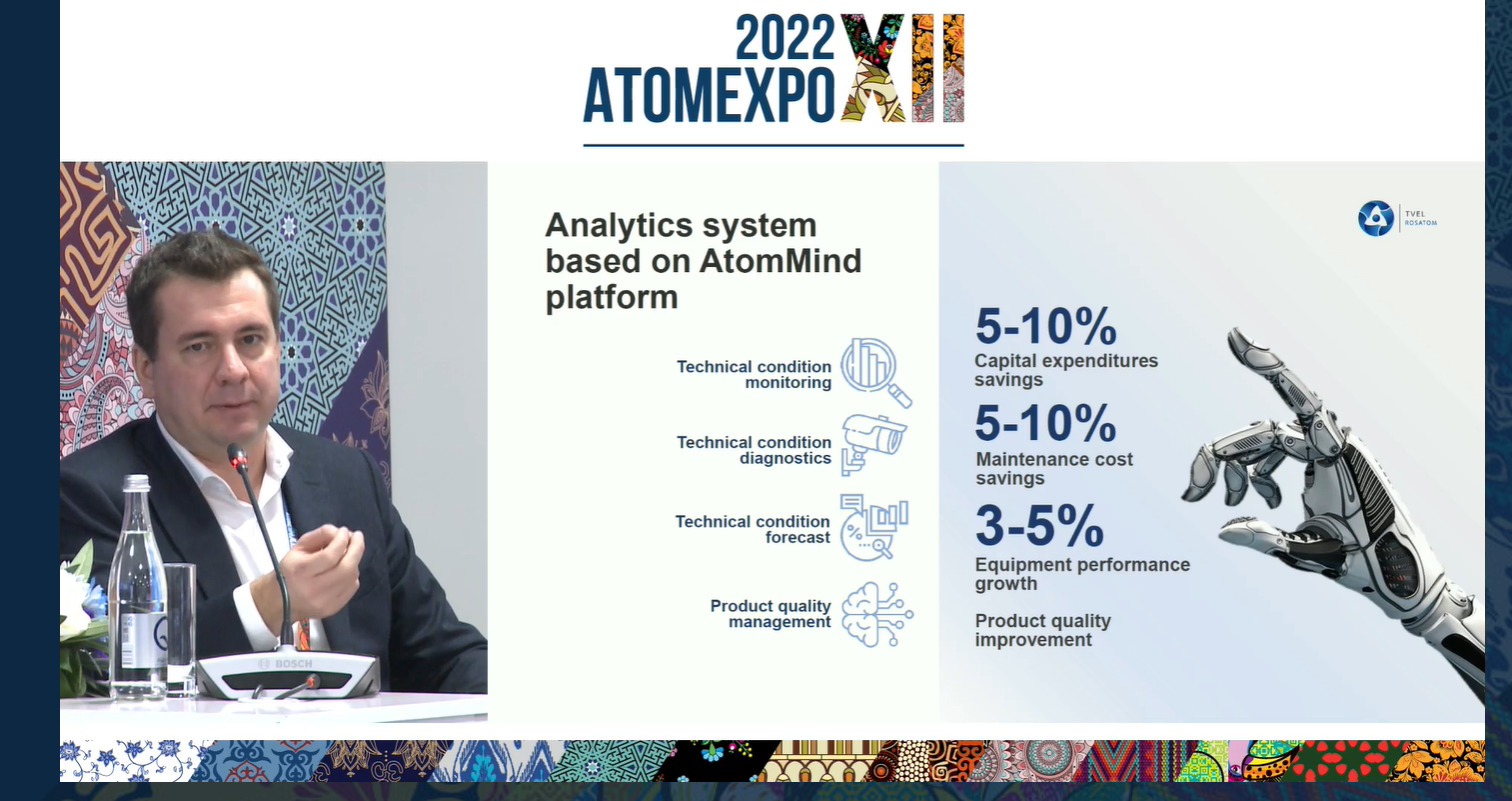 2022 ATOMEXPO XII

BOSCH

Analytics system based on AtomMind platform

Technical condition monitoring

Technical condition diagnostics

Technical condition forecast

Product quality management

TVEL ROSATOM

5-10%
Capital expenditures savings

5-10%
Maintenance cost savings

3-5%
Equipment performance growth

Product quality improvement